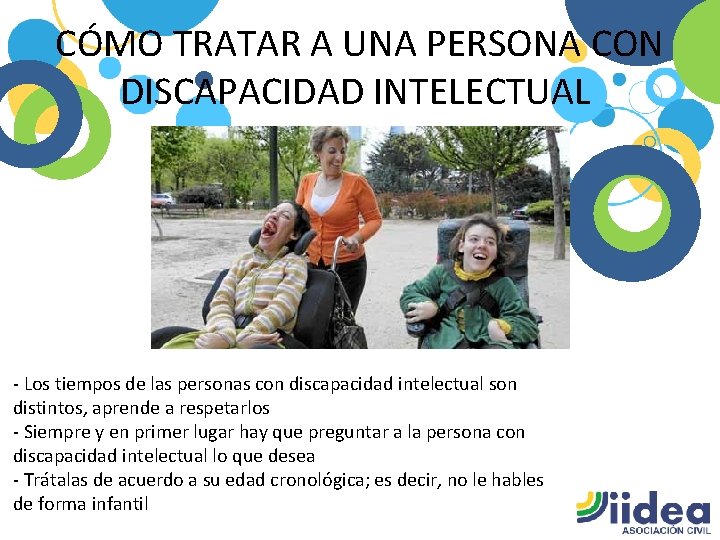 CÓMO TRATAR A UNA PERSONA CON DISCAPACIDAD INTELECTUAL

- Los tiempos de las personas con discapacidad intelectual son distintos, aprende a respetarlos
- Siempre y en primer lugar hay que preguntar a la persona con discapacidad intelectual lo que desea
- Trátalas de acuerdo a su edad cronológica; es decir, no le hables de forma infantil

iidea
ASOCIACIÓN CIVIL